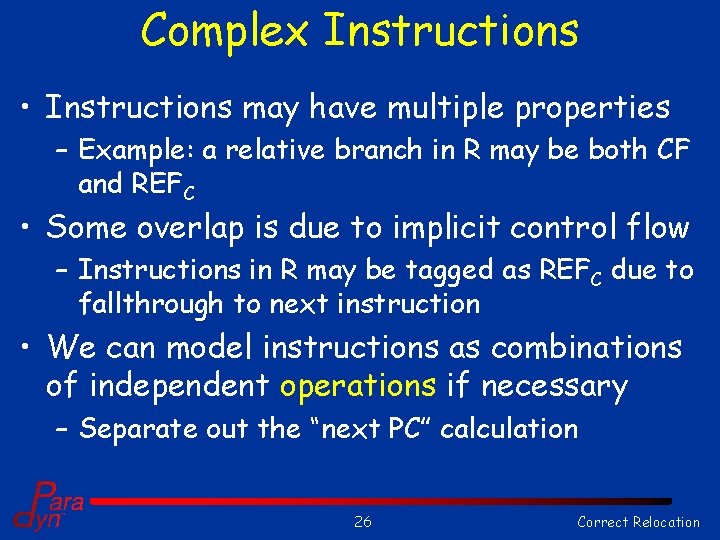 Complex Instructions

• Instructions may have multiple properties
– Example: a relative branch in R may be both CF and $REF_C$

• Some overlap is due to implicit control flow
– Instructions in R may be tagged as $REF_C$ due to fallthrough to next instruction

• We can model instructions as combinations of independent operations if necessary
– Separate out the "next PC" calculation

Paradyn

26

Correct Relocation